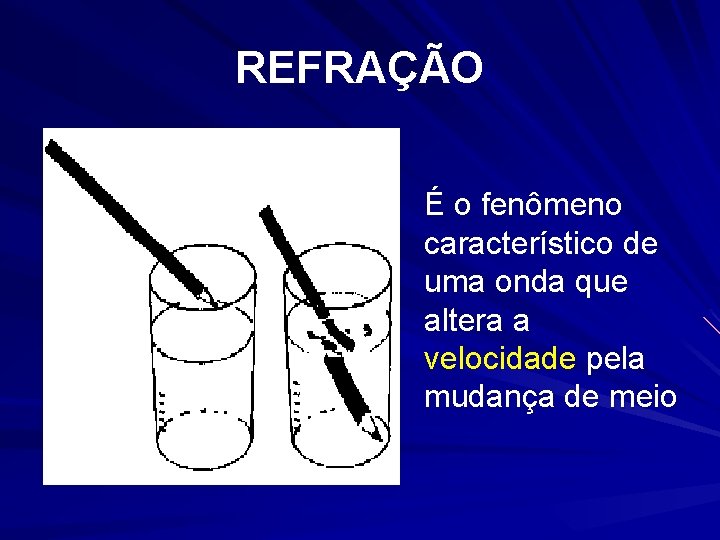 REFRAÇÃO

É o fenômeno característico de uma onda que altera a velocidade pela mudança de meio